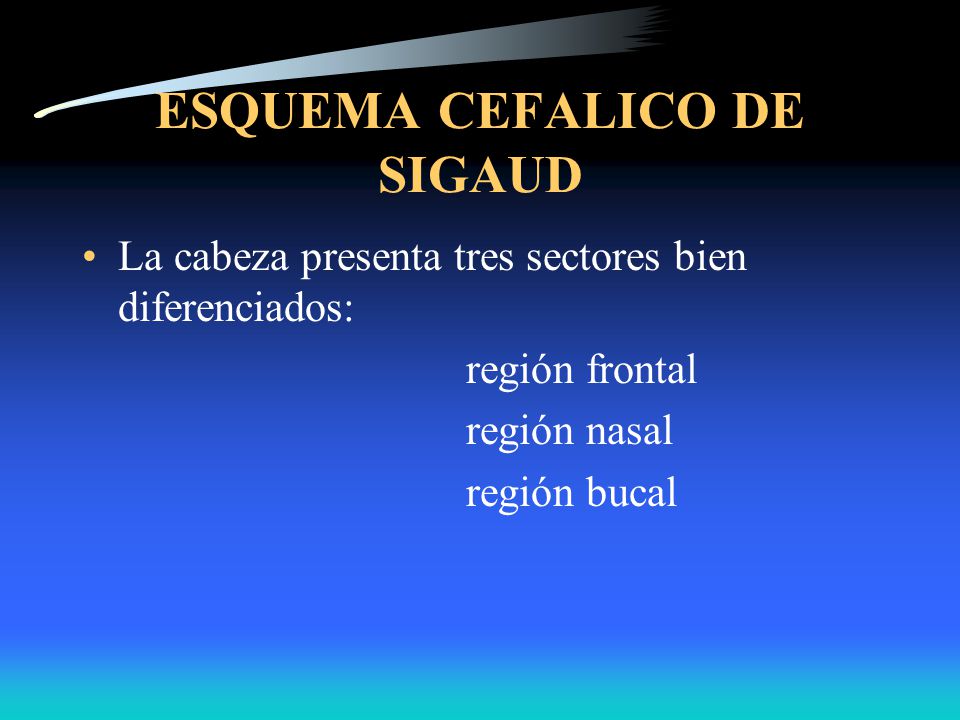 ESQUEMA CEFALICO DE SIGAUD

• La cabeza presenta tres sectores bien diferenciados:

región frontal
región nasal
región bucal